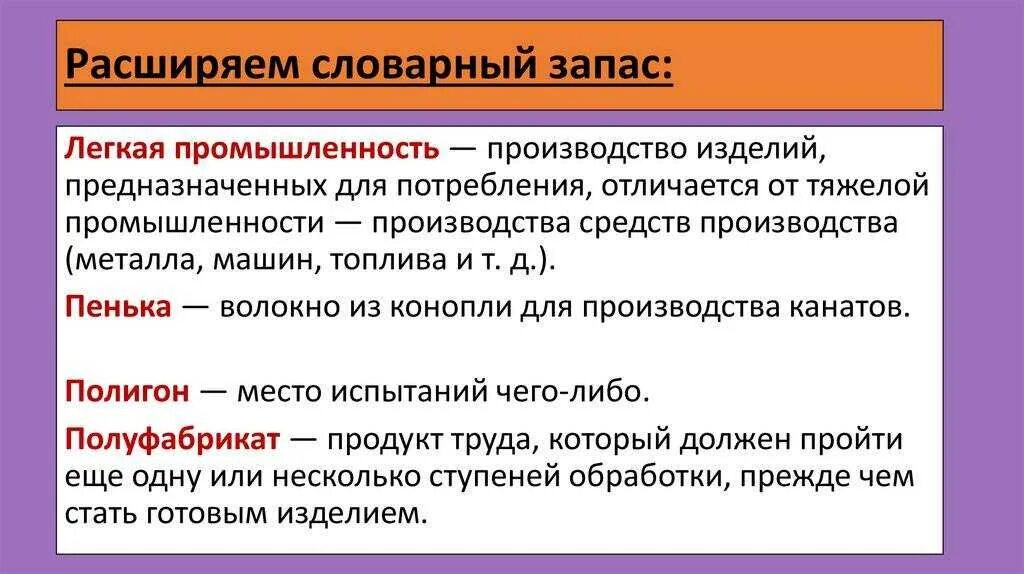 Расширяем словарный запас:

Легкая промышленность — производство изделий, предназначенных для потребления, отличается от тяжелой промышленности — производства средств производства (металла, машин, топлива и т. д.).

Пенька — волокно из конопли для производства канатов.

Полигон — место испытаний чего-либо.

Полуфабрикат — продукт труда, который должен пройти еще одну или несколько ступеней обработки, прежде чем стать готовым изделием.